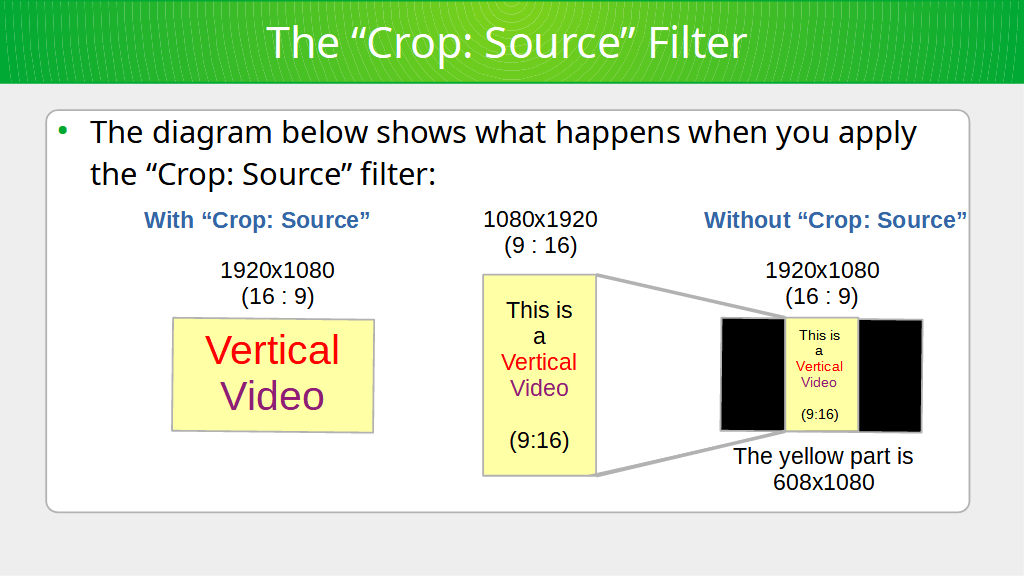 The "Crop: Source" Filter

• The diagram below shows what happens when you apply the "Crop: Source" filter:

With "Crop: Source"

1920x1080
(16 : 9)

Vertical
Video

1080x1920
(9 : 16)

This is
a
Vertical
Video

(9:16)

Without "Crop: Source"

1920x1080
(16 : 9)

This is
a
Vertical
Video

(9:16)

The yellow part is
608x1080